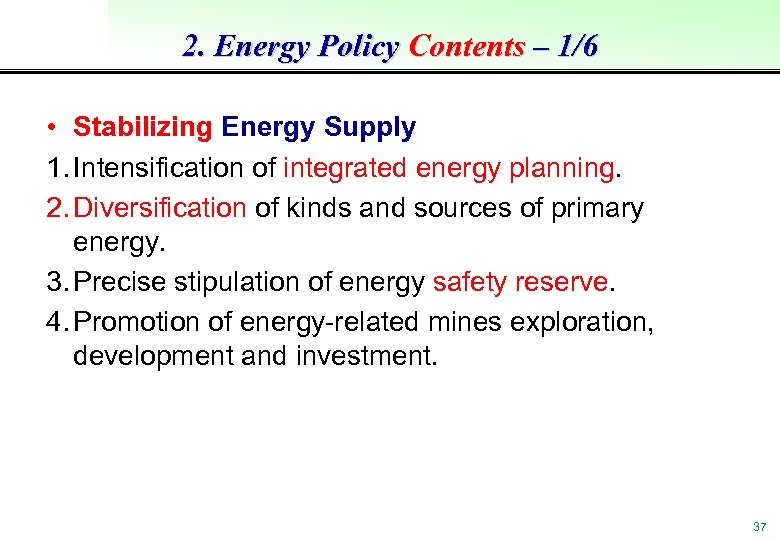 2. Energy Policy Contents – 1/6

• Stabilizing Energy Supply

1. Intensification of integrated energy planning.

2. Diversification of kinds and sources of primary energy.

3. Precise stipulation of energy safety reserve.

4. Promotion of energy-related mines exploration, development and investment.

37